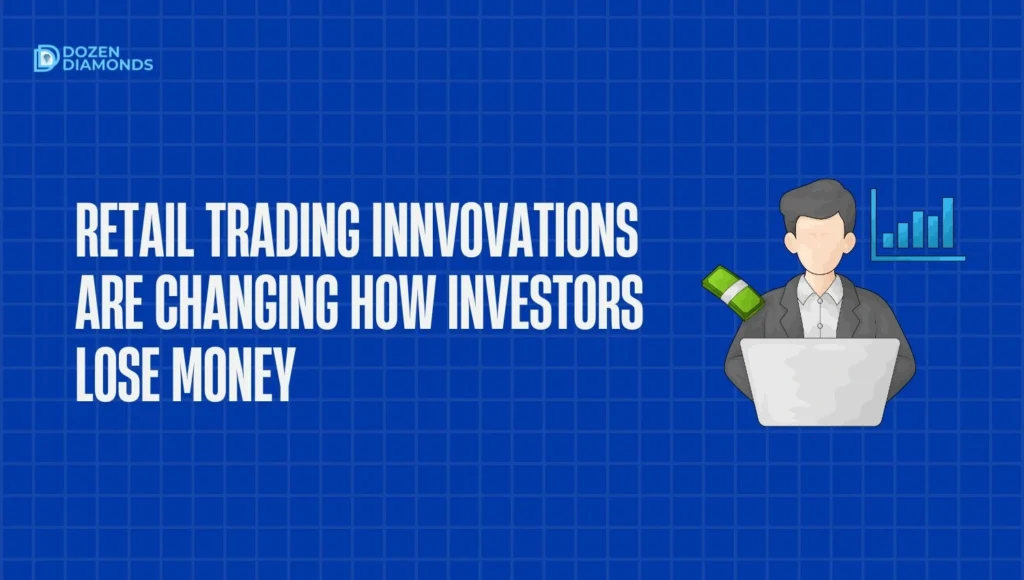 DOZEN DIAMONDS

RETAIL TRADING INNVOVATIONS ARE CHANGING HOW INVESTORS LOSE MONEY